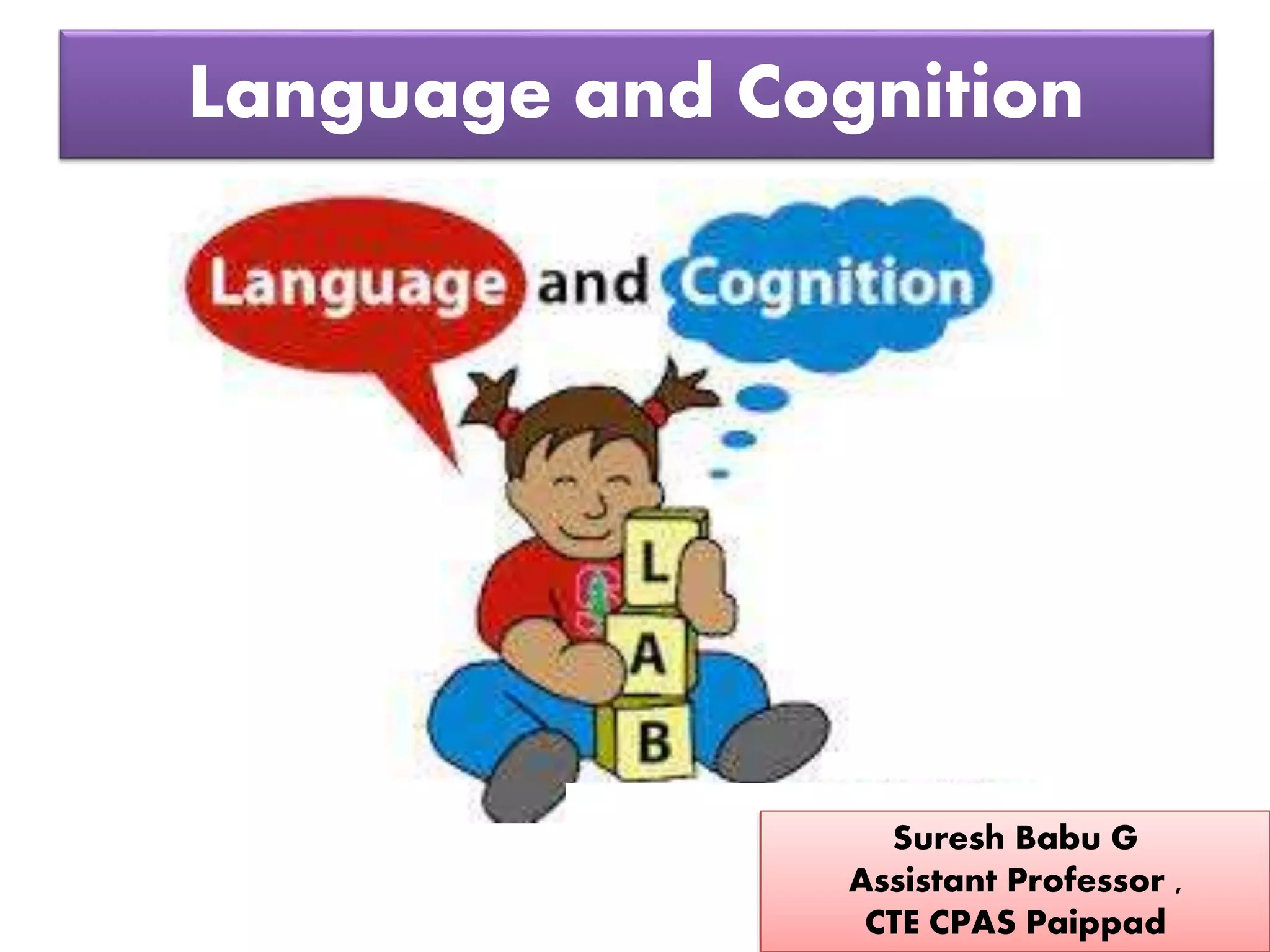 Language and Cognition

Language and Cognition

L
A
B

Suresh Babu G
Assistant Professor ,
CTE CPAS Paippad